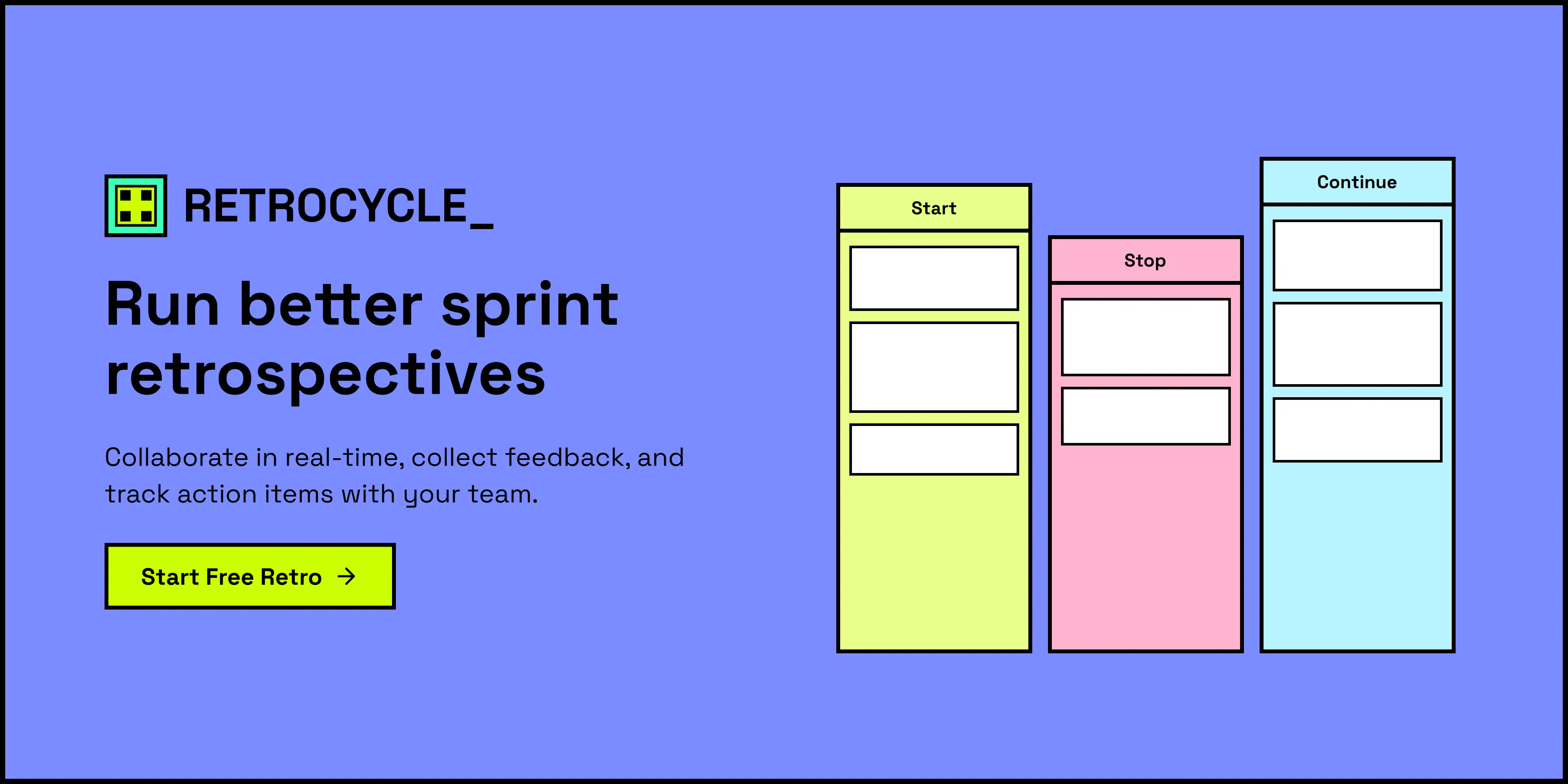 RETROCYCLE_

Run better sprint retrospectives

Collaborate in real-time, collect feedback, and track action items with your team.

Start Free Retro →

Start

Stop

Continue